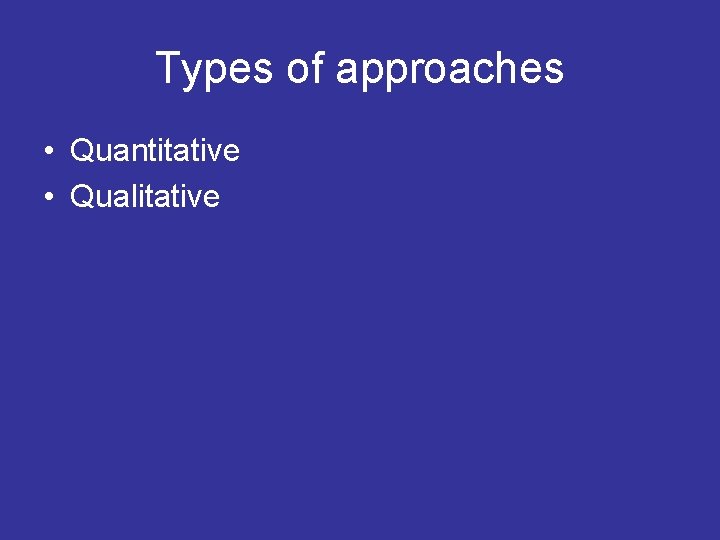 Types of approaches

• Quantitative
• Qualitative